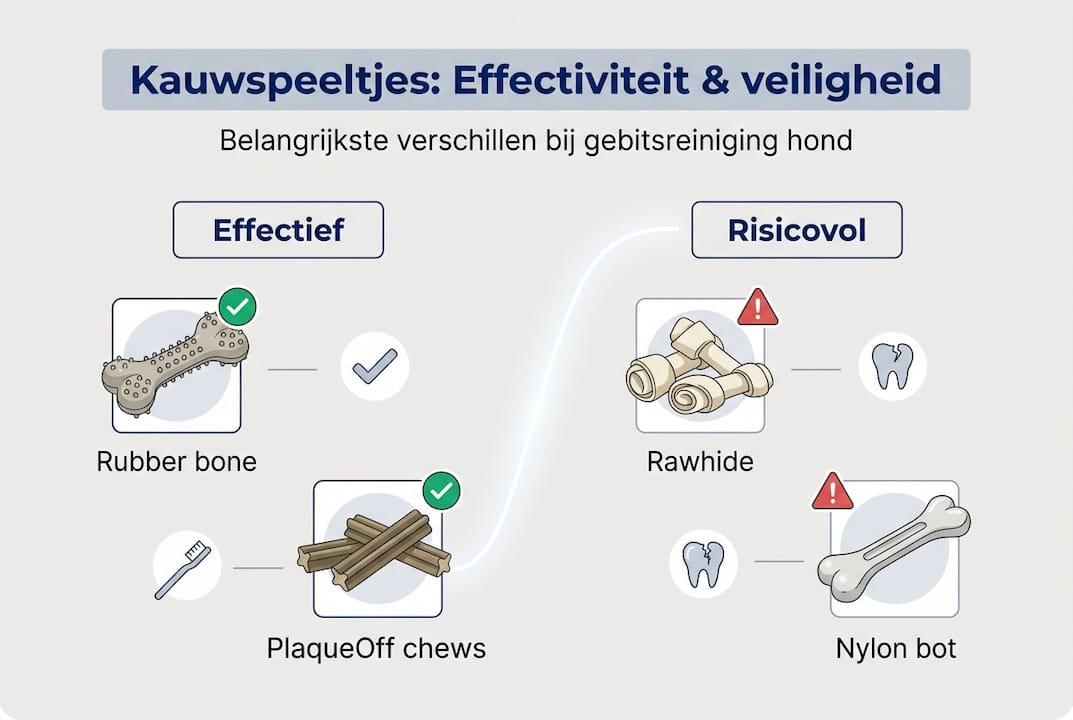 Kauwspeeltjes: Effectiviteit & veiligheid

Belangrijkste verschillen bij gebitsreiniging hond

Effectief

Rubber bone

PlaqueOff chews

Risicovol

Rawhide

Nylon bot